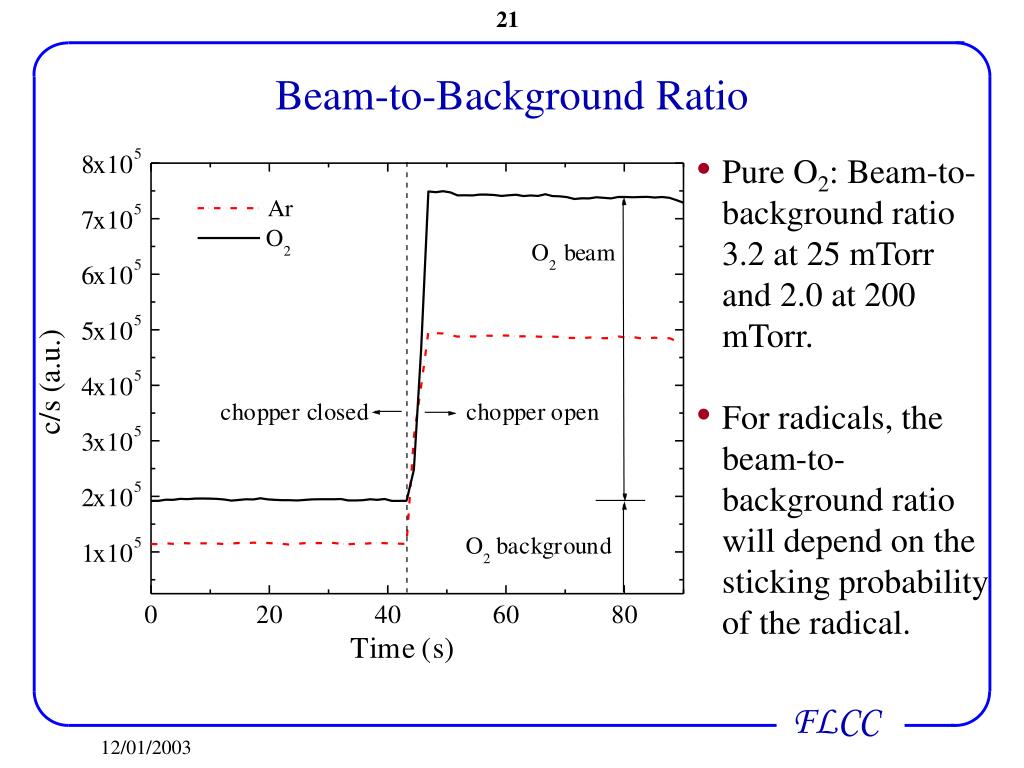 21

Beam-to-Background Ratio

$8x10^5$
$7x10^5$
$6x10^5$
$5x10^5$
$4x10^5$
$3x10^5$
$2x10^5$
$1x10^5$
c/s (a.u.)

Ar
$O_2$

$O_2$ beam

chopper closed
chopper open

$O_2$ background

0
20
40
60
80
Time (s)

• Pure $O_2$: Beam-to-background ratio 3.2 at 25 mTorr and 2.0 at 200 mTorr.

• For radicals, the beam-to-background ratio will depend on the sticking probability of the radical.

FLCC

12/01/2003